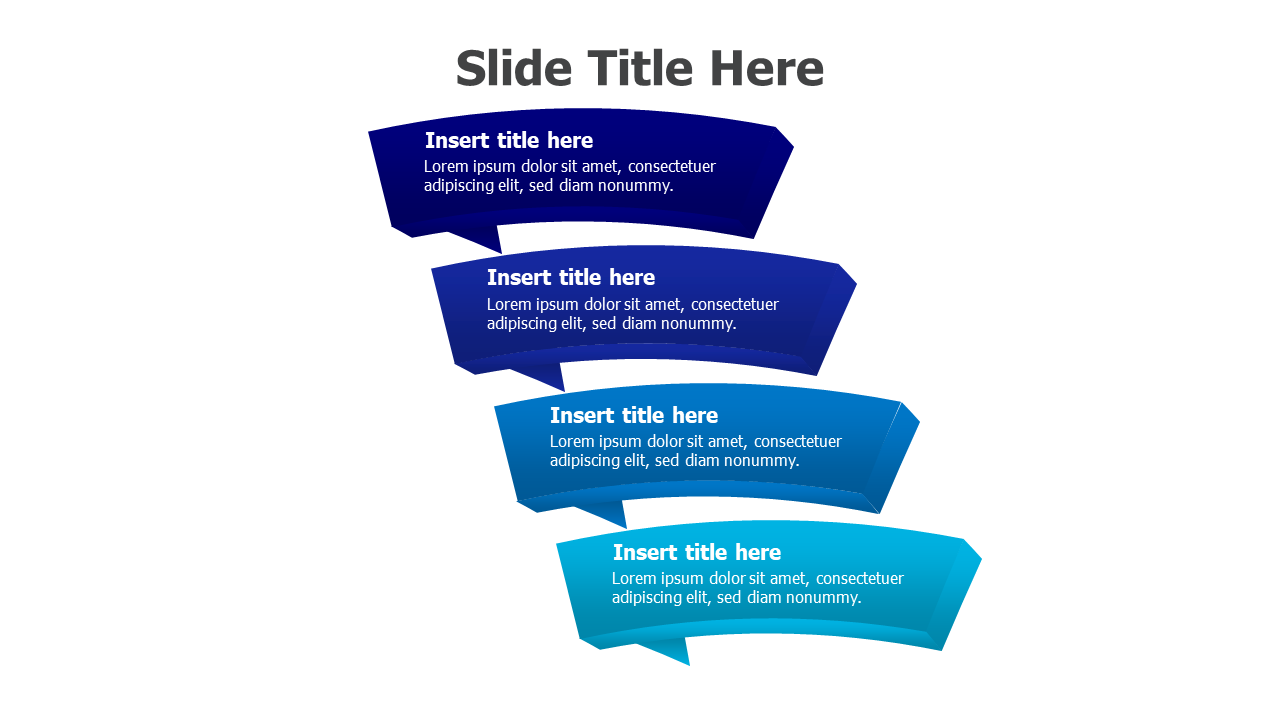 Slide Title Here

Insert title here
Lorem ipsum dolor sit amet, consectetuer adipiscing elit, sed diam nonummy.

Insert title here
Lorem ipsum dolor sit amet, consectetuer adipiscing elit, sed diam nonummy.

Insert title here
Lorem ipsum dolor sit amet, consectetuer adipiscing elit, sed diam nonummy.

Insert title here
Lorem ipsum dolor sit amet, consectetuer adipiscing elit, sed diam nonummy.